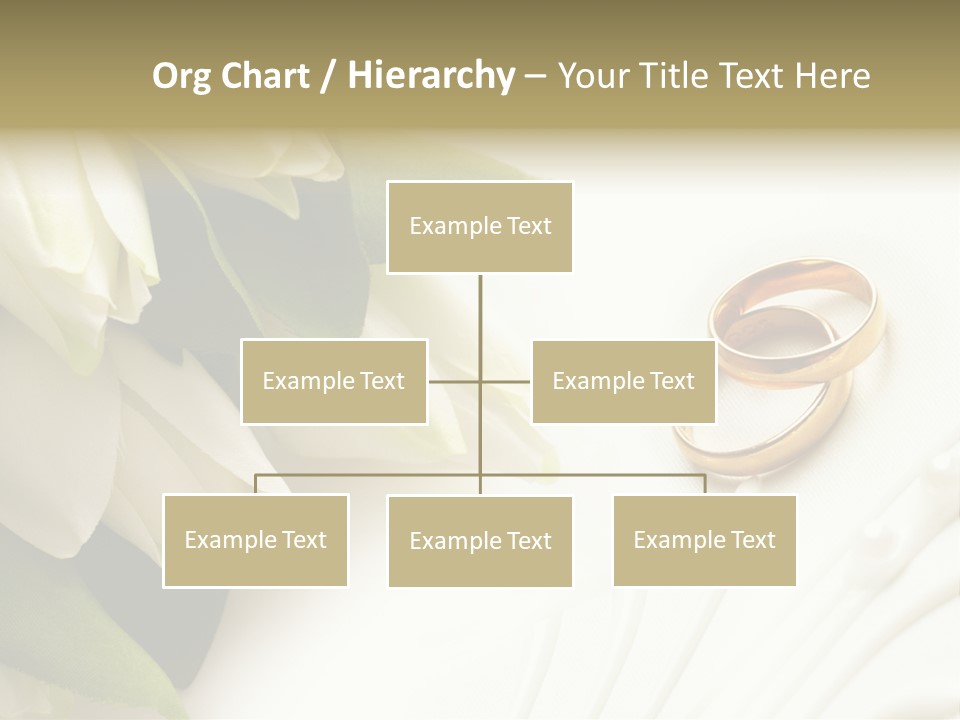 Org Chart / Hierarchy – Your Title Text Here

Example Text

Example Text

Example Text

Example Text

Example Text

Example Text